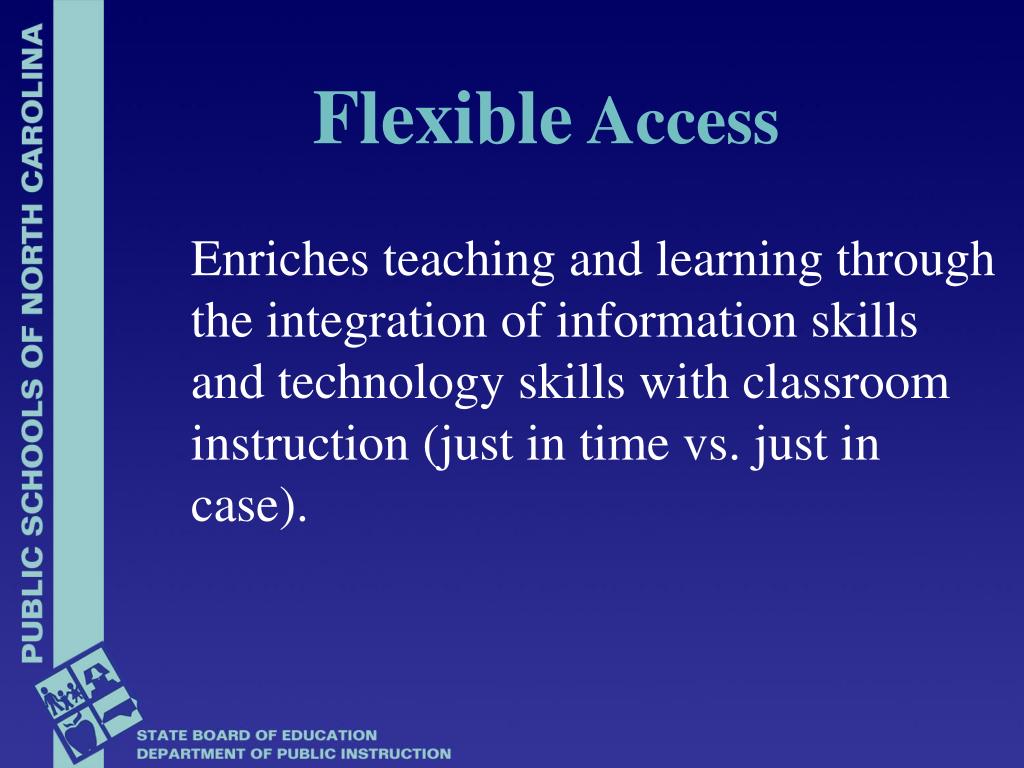 PUBLIC SCHOOLS OF NORTH CAROLINA

Flexible Access

Enriches teaching and learning through the integration of information skills and technology skills with classroom instruction (just in time vs. just in case).

STATE BOARD OF EDUCATION
DEPARTMENT OF PUBLIC INSTRUCTION